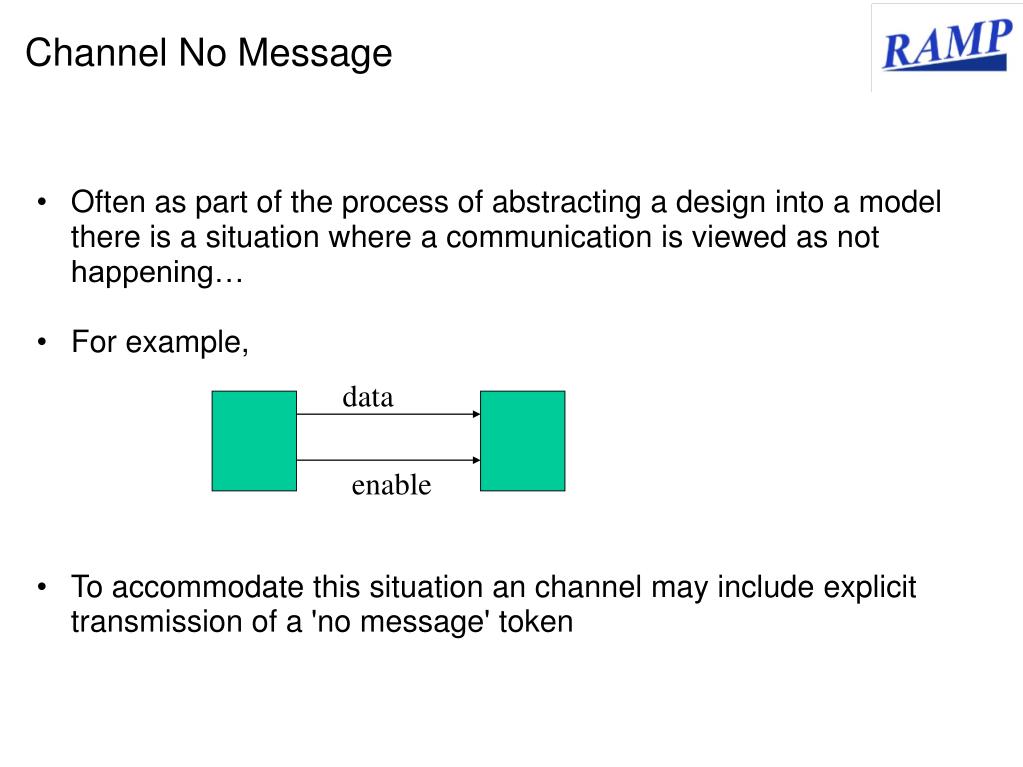 Channel No Message

RAMP

• Often as part of the process of abstracting a design into a model there is a situation where a communication is viewed as not happening…

• For example,

data

enable

• To accommodate this situation an channel may include explicit transmission of a 'no message' token